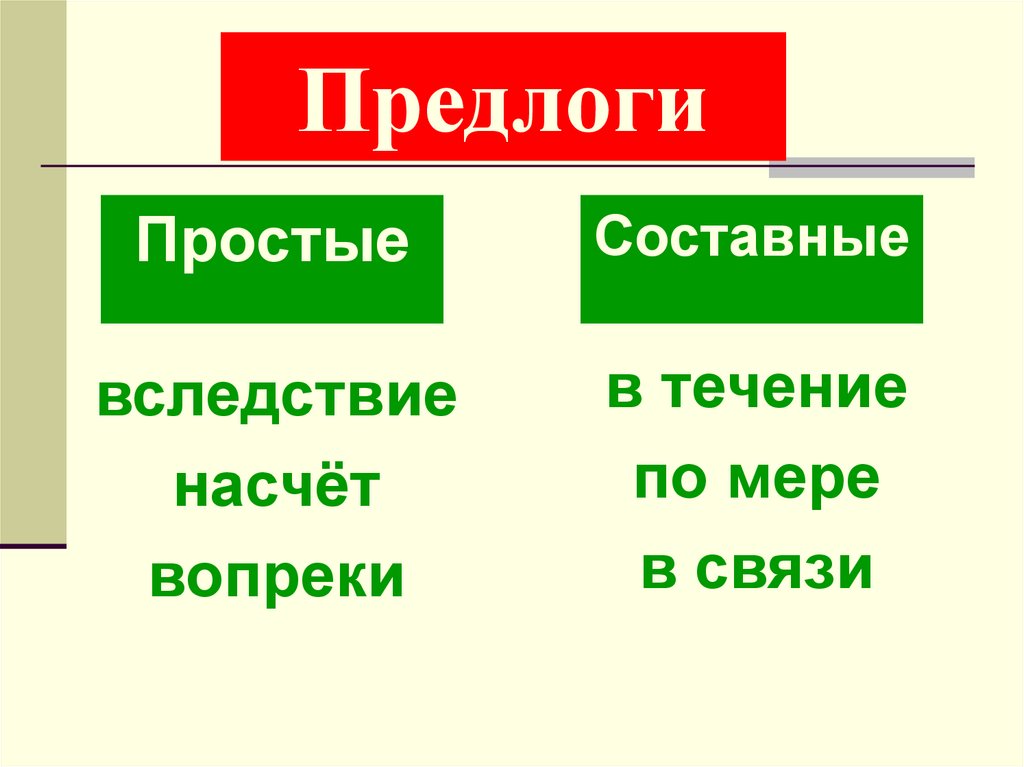 Предлоги

Простые

вследствие
насчёт
вопреки

Составные

в течение
по мере
в связи